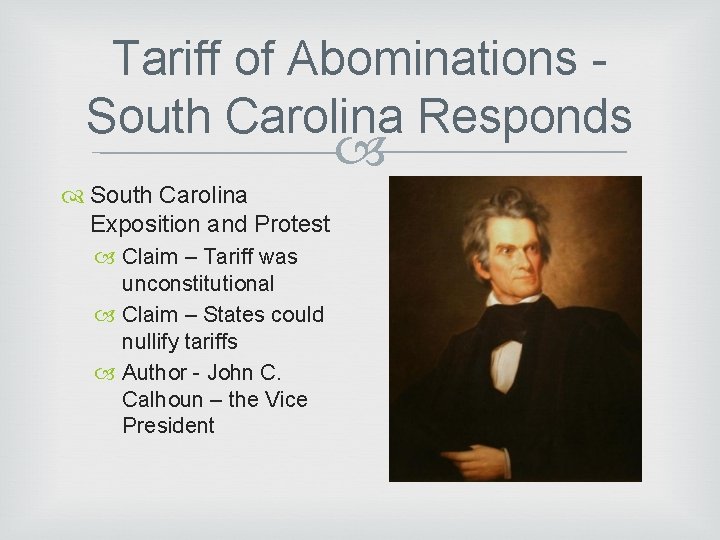 Tariff of Abominations - South Carolina Responds

South Carolina Exposition and Protest

Claim – Tariff was unconstitutional

Claim – States could nullify tariffs

Author - John C. Calhoun – the Vice President